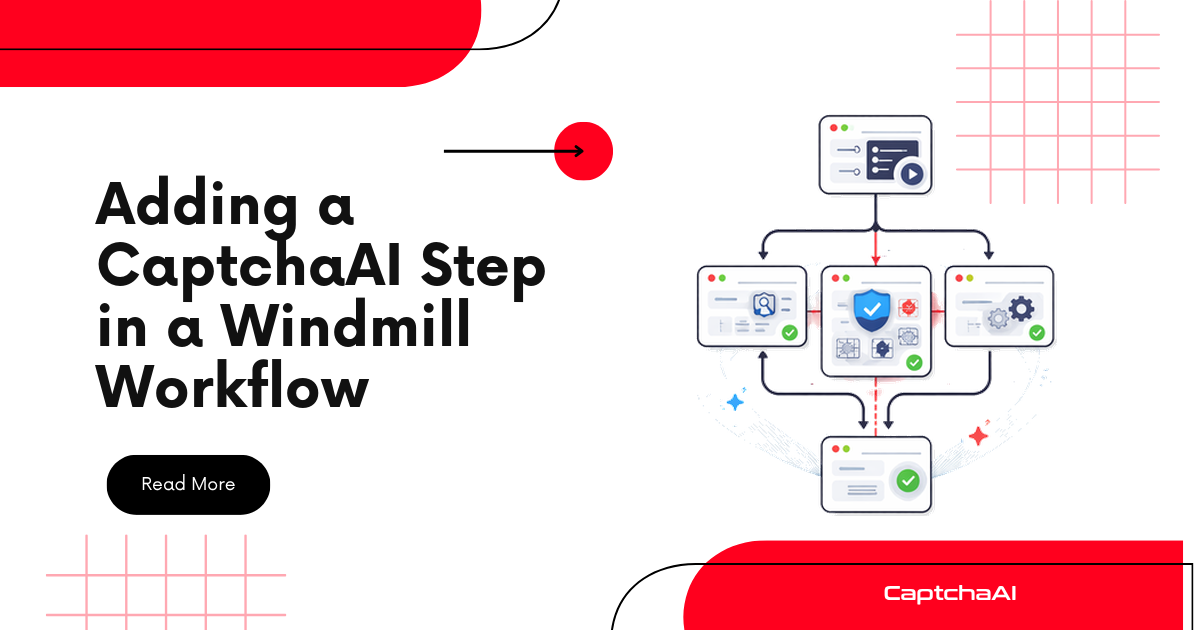 Adding a CaptchaAI Step in a Windmill Workflow

Read More

CaptchaAI